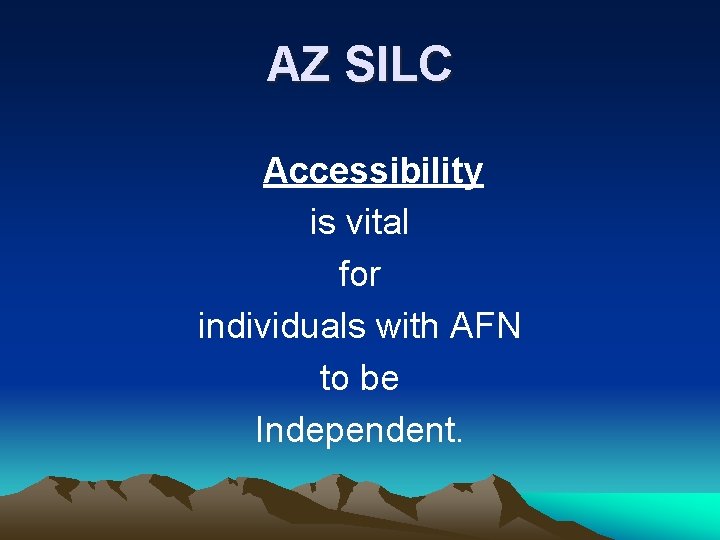 AZ SILC

Accessibility
is vital
for
individuals with AFN
to be
Independent.